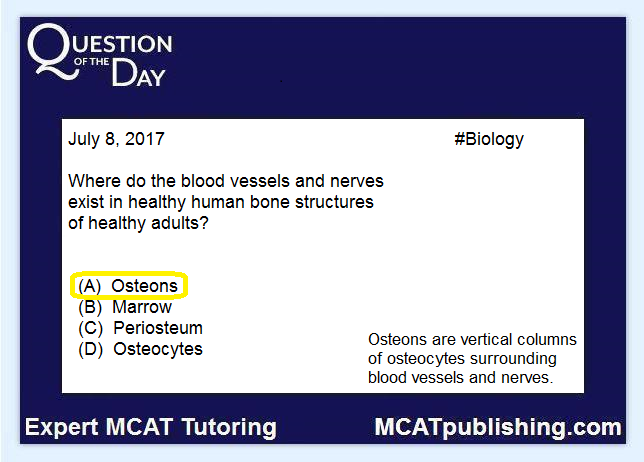 QUESTION OF THE DAY

July 8, 2017

#Biology

Where do the blood vessels and nerves exist in healthy human bone structures of healthy adults?

(A) Osteons
(B) Marrow
(C) Periosteum
(D) Osteocytes

Osteons are vertical columns of osteocytes surrounding blood vessels and nerves.

Expert MCAT Tutoring

MCATpublishing.com